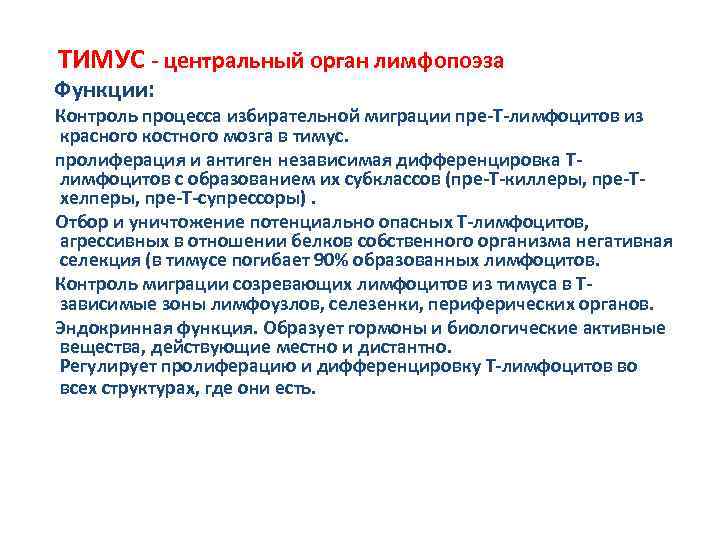 ТИМУС - центральный орган лимфопоэза

Функции:

Контроль процесса избирательной миграции пре-Т-лимфоцитов из красного костного мозга в тимус.

пролиферация и антиген независимая дифференцировка Т-лимфоцитов с образованием их субклассов (пре-Т-киллеры, пре-Т-хелперы, пре-Т-супрессоры) .

Отбор и уничтожение потенциально опасных Т-лимфоцитов, агрессивных в отношении белков собственного организма негативная селекция (в тимусе погибает 90% образованных лимфоцитов.

Контроль миграции созревающих лимфоцитов из тимуса в Т-зависимые зоны лимфоузлов, селезенки, периферических органов.

Эндокринная функция. Образует гормоны и биологические активные вещества, действующие местно и дистантно. Регулирует пролиферацию и дифференцировку Т-лимфоцитов во всех структурах, где они есть.